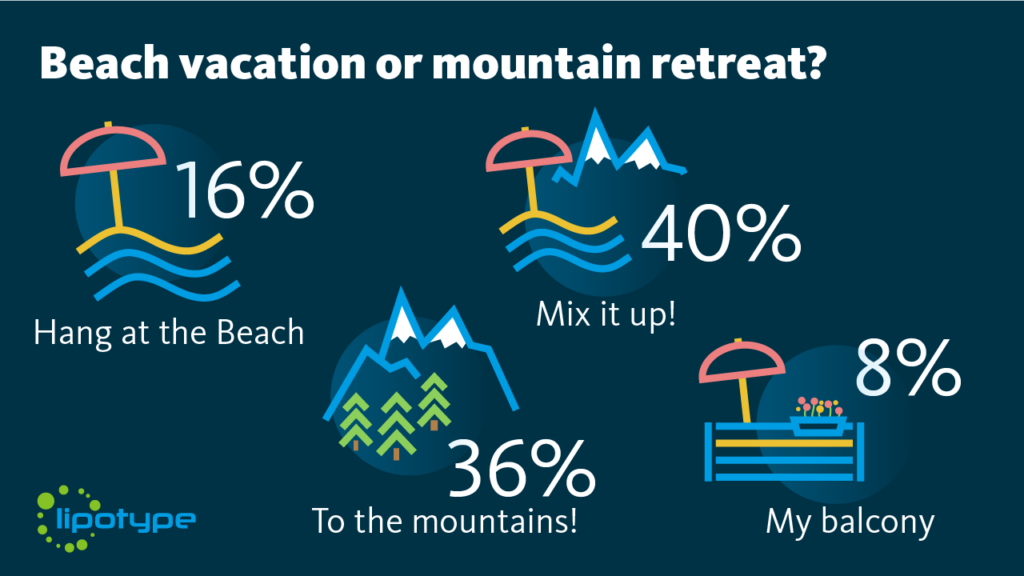 Beach vacation or mountain retreat?

16%

Hang at the Beach

40%

Mix it up!

36%

To the mountains!

8%

My balcony

lipotype